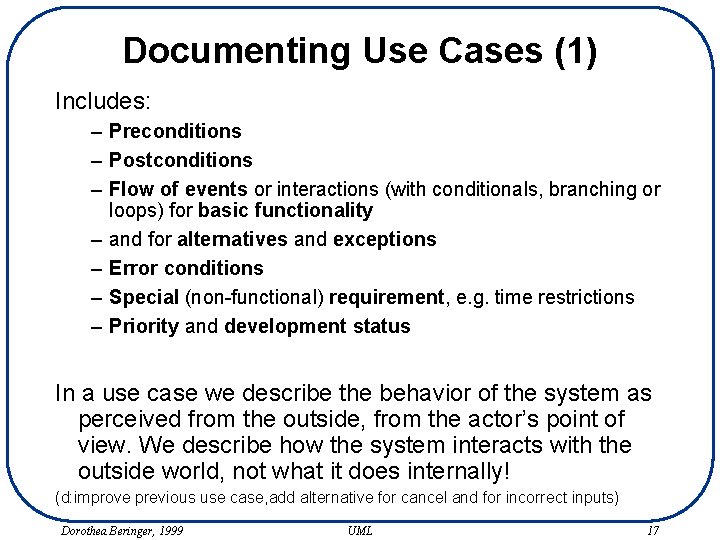 Documenting Use Cases (1)

Includes:

– Preconditions
– Postconditions
– Flow of events or interactions (with conditionals, branching or loops) for basic functionality
– and for alternatives and exceptions
– Error conditions
– Special (non-functional) requirement, e.g. time restrictions
– Priority and development status

In a use case we describe the behavior of the system as perceived from the outside, from the actor's point of view. We describe how the system interacts with the outside world, not what it does internally!

(d:improve previous use case,add alternative for cancel and for incorrect inputs)

Dorothea Beringer, 1999 UML 17